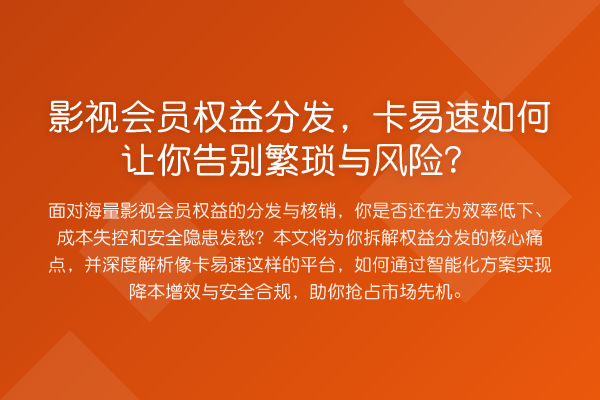 影视会员权益分发，卡易速如何让你告别繁琐与风险？

面对海量影视会员权益的分发与核销，你是否还在为效率低下、成本失控和安全隐患发愁？本文将为你拆解权益分发的核心痛点，并深度解析像卡易速这样的平台，如何通过智能化方案实现降本增效与安全合规，助你抢占市场先机。